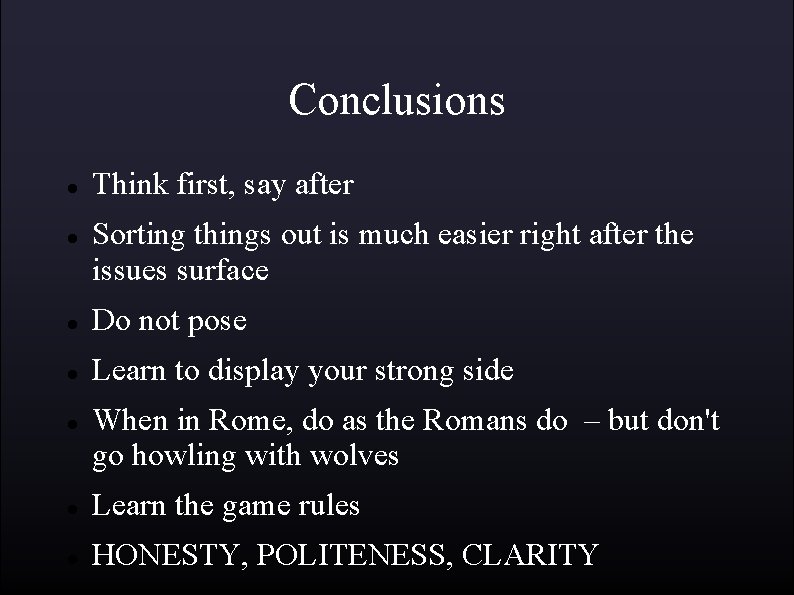 Conclusions

- Think first, say after
- Sorting things out is much easier right after the issues surface
- Do not pose
- Learn to display your strong side
- When in Rome, do as the Romans do – but don't go howling with wolves
- Learn the game rules
- HONESTY, POLITENESS, CLARITY